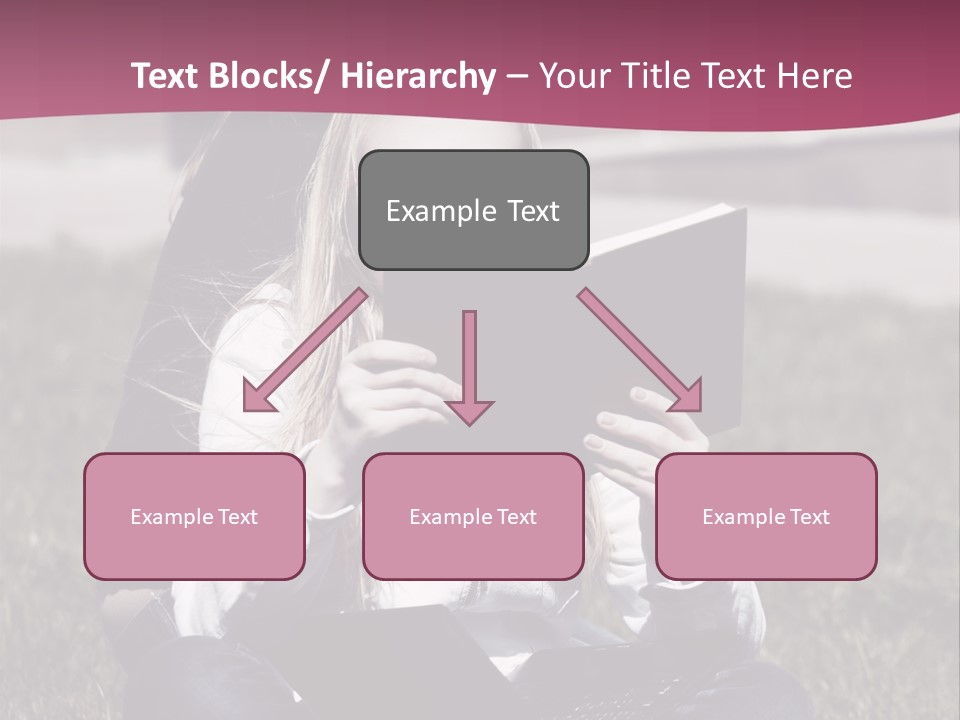 Text Blocks/ Hierarchy – Your Title Text Here

Example Text

Example Text

Example Text

Example Text